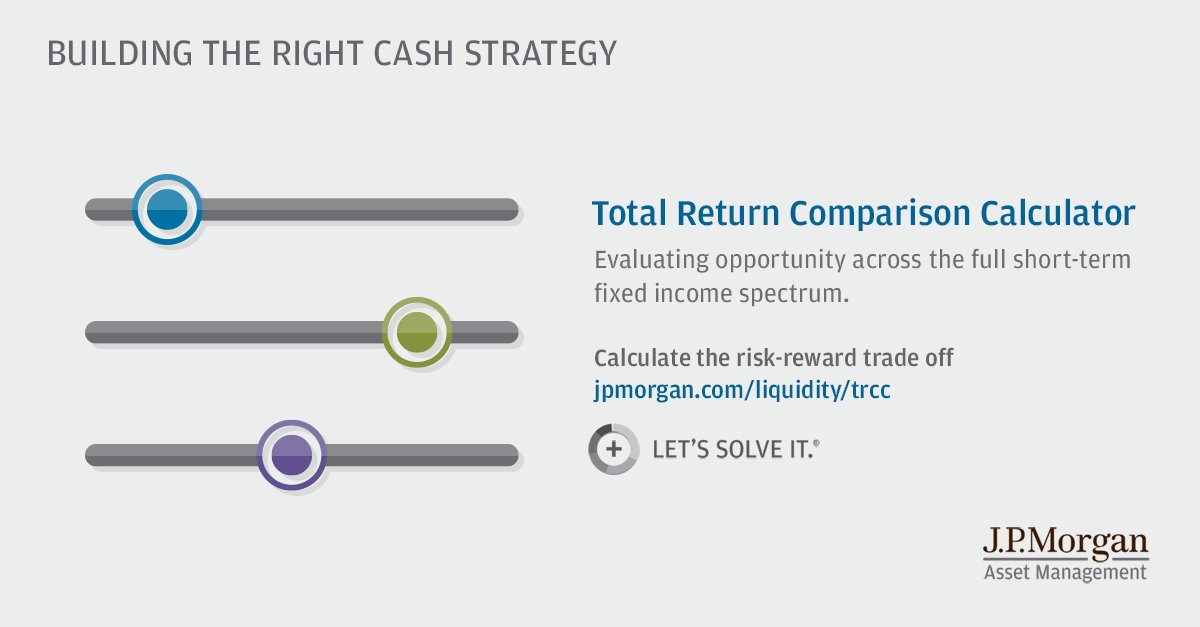 BUILDING THE RIGHT CASH STRATEGY

Total Return Comparison Calculator

Evaluating opportunity across the full short-term fixed income spectrum.

Calculate the risk-reward trade off
jpmorgan.com/liquidity/trcc

LET'S SOLVE IT.®

J.P.Morgan
Asset Management